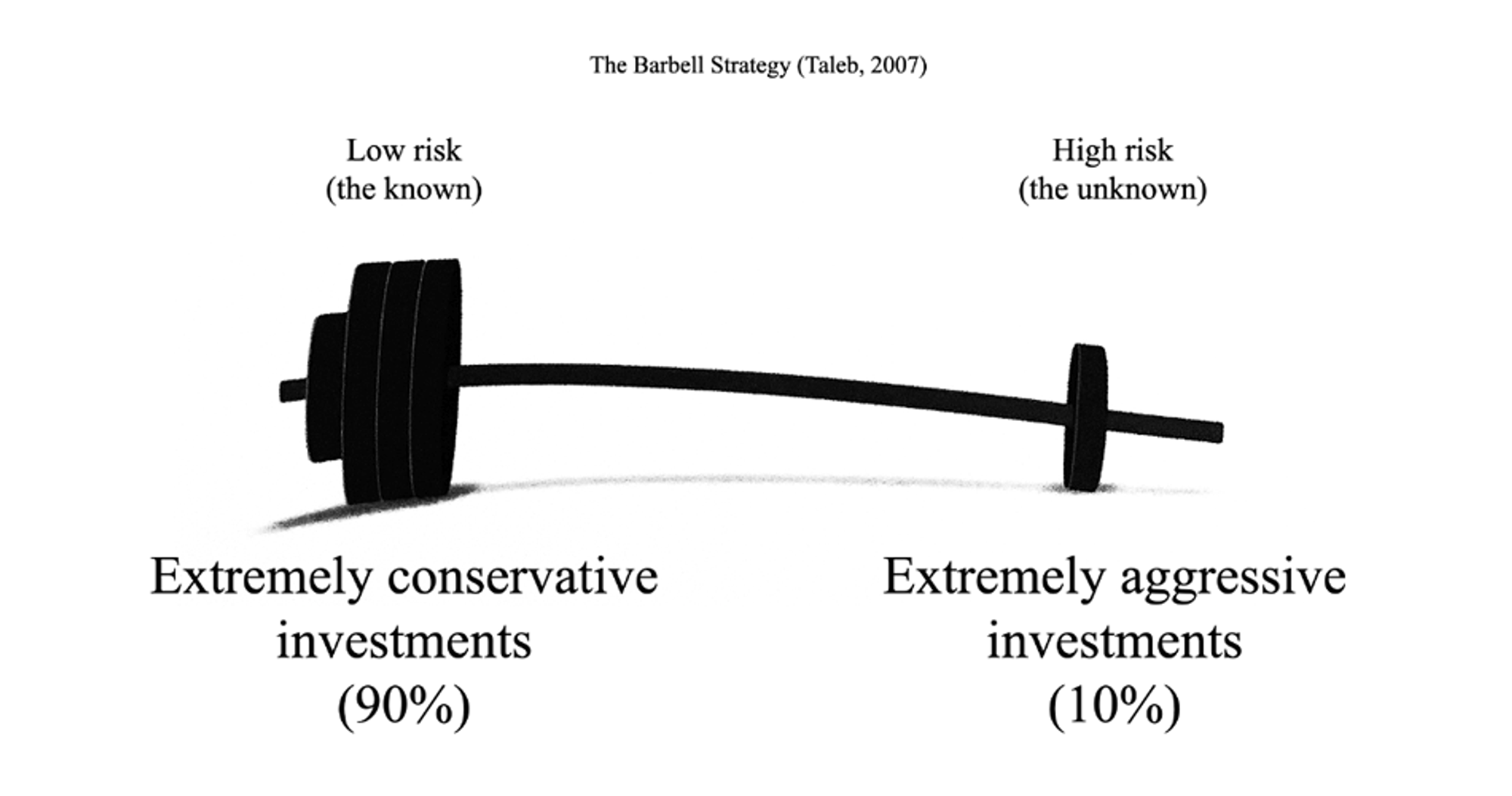 The Barbell Strategy (Taleb, 2007)

Low risk
(the known)

High risk
(the unknown)

Extremely conservative investments
(90%)

Extremely aggressive investments
(10%)